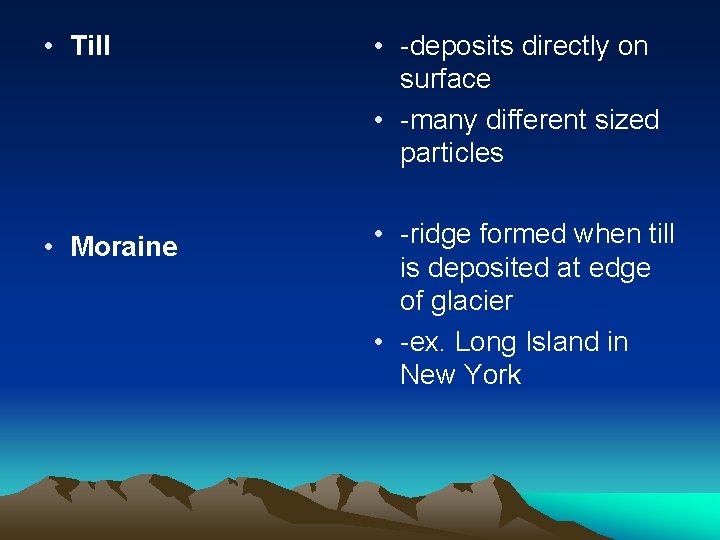 • Till

• Moraine

• -deposits directly on surface

• -many different sized particles

• -ridge formed when till is deposited at edge of glacier

• -ex. Long Island in New York